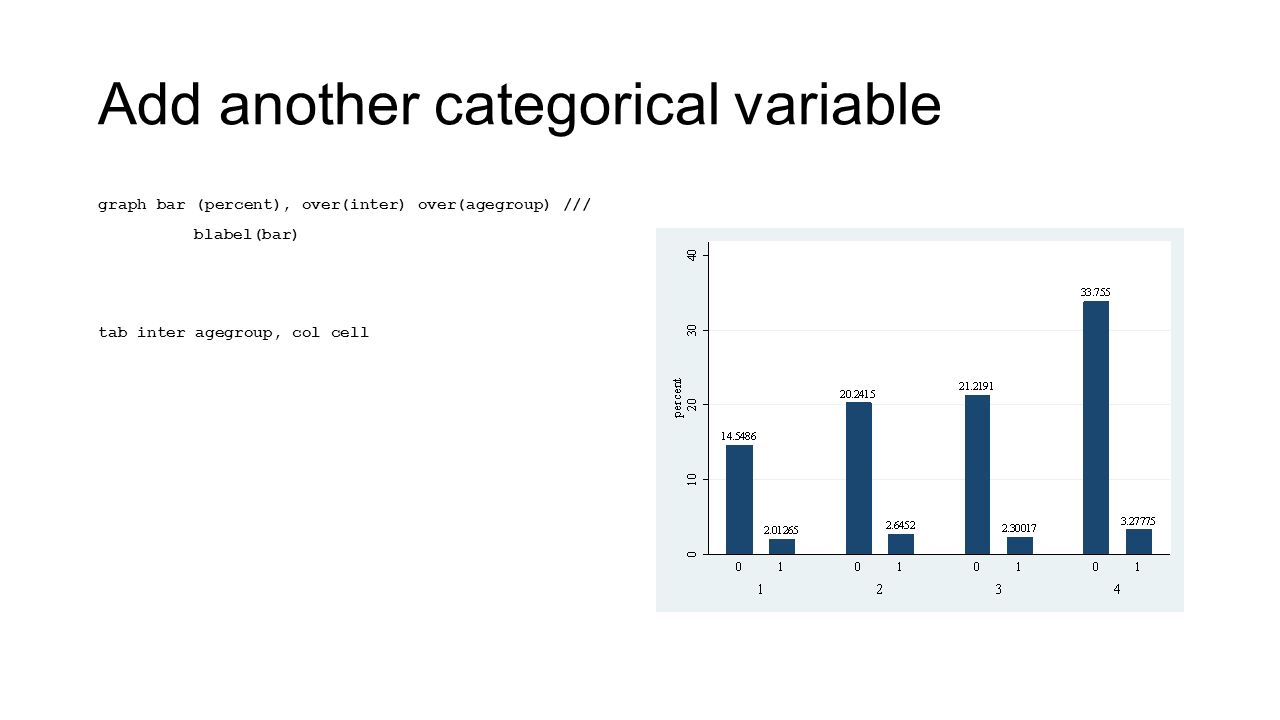 Add another categorical variable

graph bar (percent), over(inter) over(agegroup) ///
blabel(bar)

tab inter agegroup, col cell

40
30
20
10
0
percent

14.5486
2.01265
20.2415
2.6452
21.2191
2.30017
33.755
3.27775

0 1 0 1 0 1 0 1
1 2 3 4